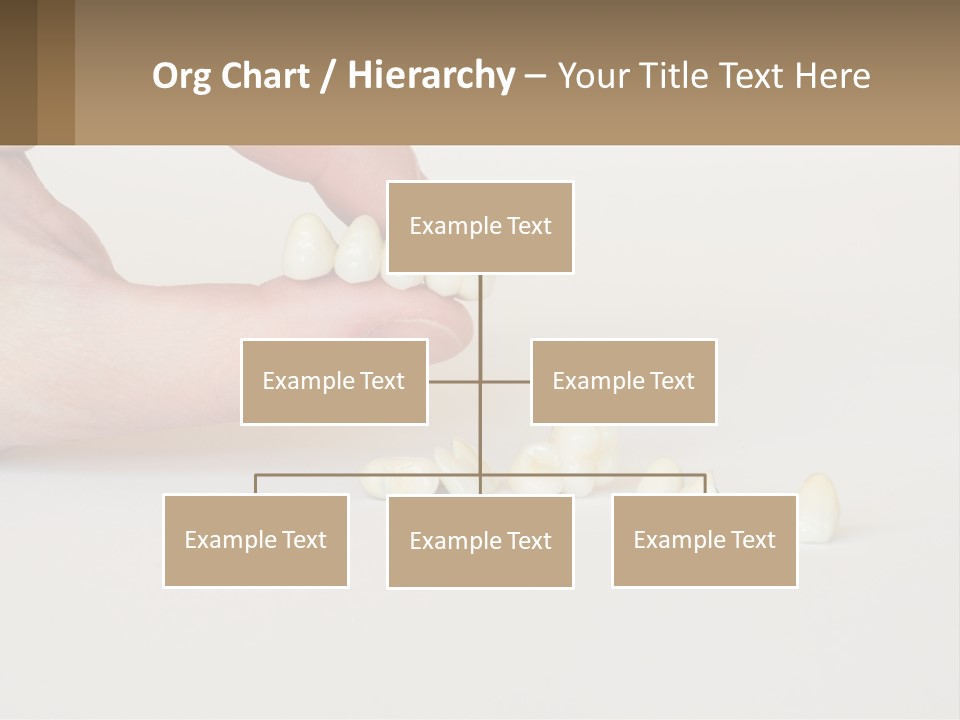 Org Chart / Hierarchy – Your Title Text Here

Example Text

Example Text

Example Text

Example Text

Example Text

Example Text